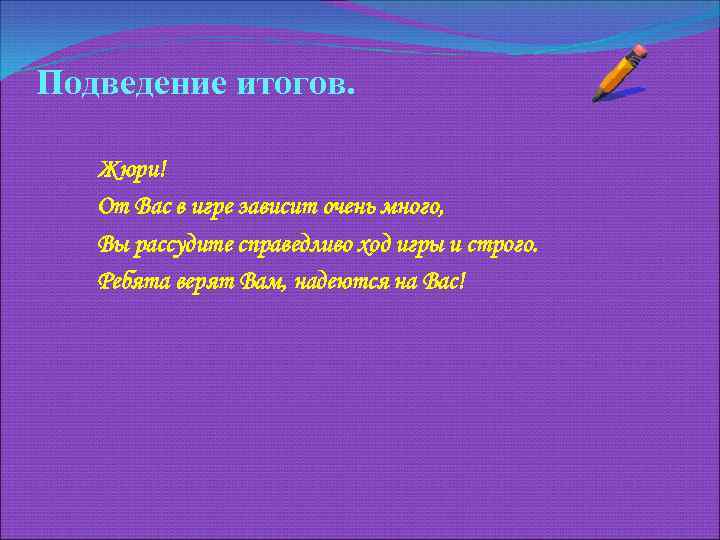 Подведение итогов.

Жюри!
От Вас в игре зависит очень много,
Вы рассудите справедливо ход игры и строго.
Ребята верят Вам, надеются на Вас!